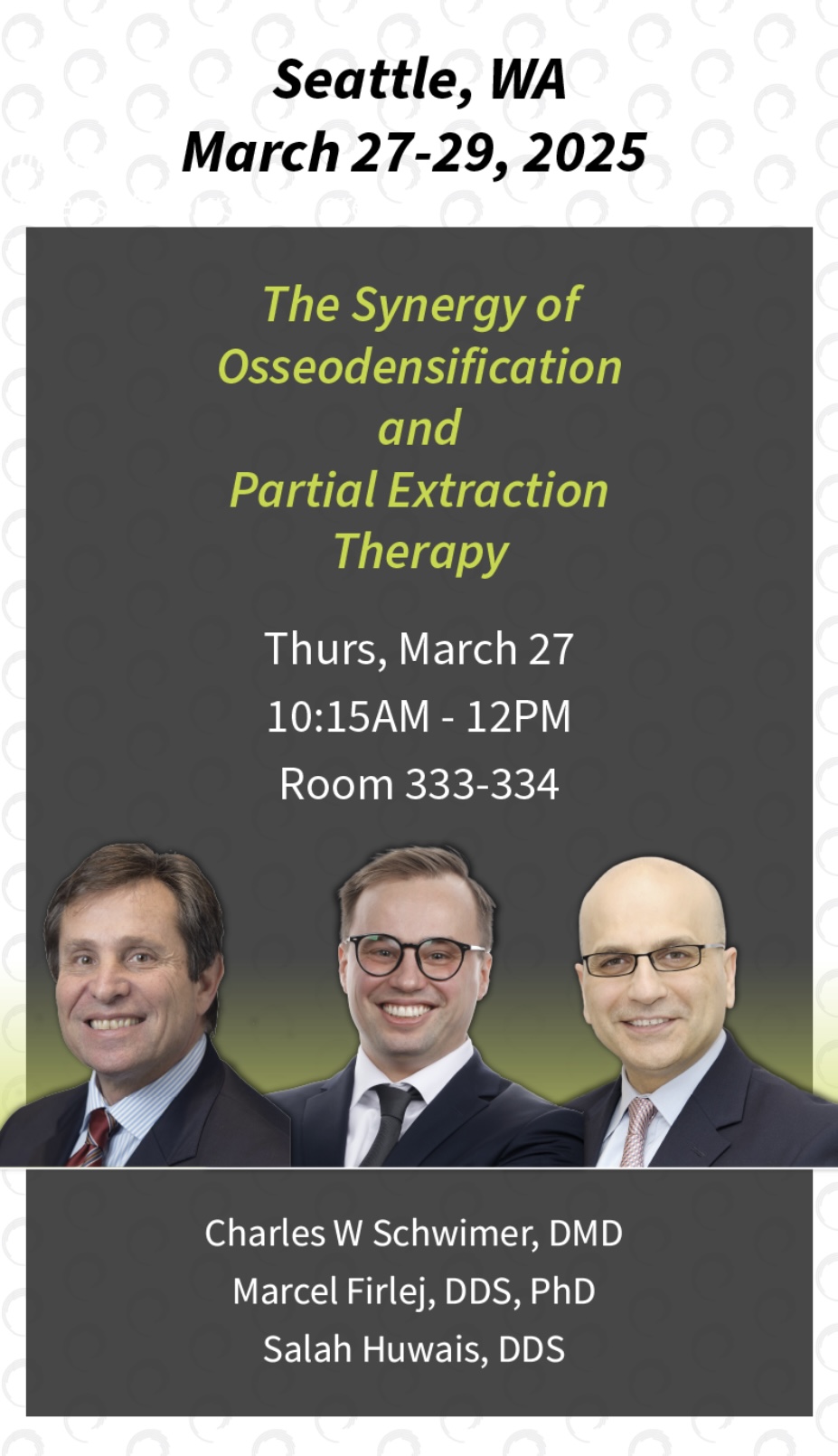 Seattle, WA
March 27-29, 2025

The Synergy of Osseodensification and Partial Extraction Therapy

Thurs, March 27
10:15AM - 12PM
Room 333-334

Charles W Schwimer, DMD
Marcel Firlej, DDS, PhD
Salah Huwais, DDS